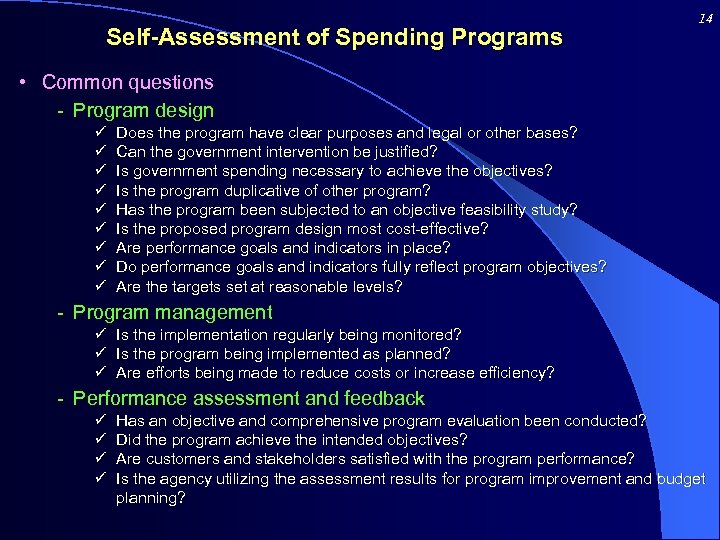 14

Self-Assessment of Spending Programs

• Common questions
- Program design
✓ Does the program have clear purposes and legal or other bases?
✓ Can the government intervention be justified?
✓ Is government spending necessary to achieve the objectives?
✓ Is the program duplicative of other program?
✓ Has the program been subjected to an objective feasibility study?
✓ Is the proposed program design most cost-effective?
✓ Are performance goals and indicators in place?
✓ Do performance goals and indicators fully reflect program objectives?
✓ Are the targets set at reasonable levels?
- Program management
✓ Is the implementation regularly being monitored?
✓ Is the program being implemented as planned?
✓ Are efforts being made to reduce costs or increase efficiency?
- Performance assessment and feedback
✓ Has an objective and comprehensive program evaluation been conducted?
✓ Did the program achieve the intended objectives?
✓ Are customers and stakeholders satisfied with the program performance?
✓ Is the agency utilizing the assessment results for program improvement and budget planning?